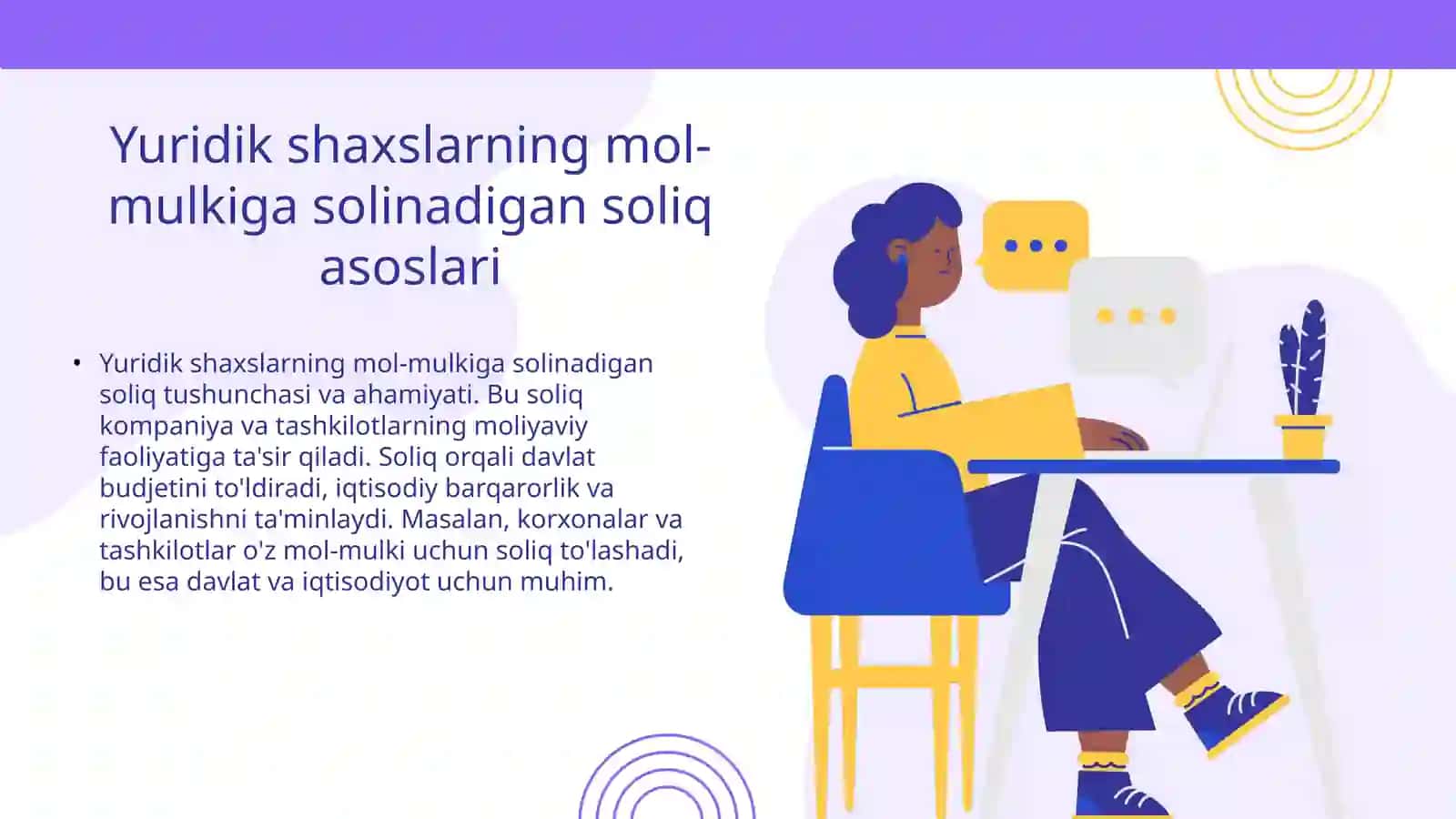 Yuridik shaxslarning mol-mulkiga solinadigan soliq asoslari

• Yuridik shaxslarning mol-mulkiga solinadigan soliq tushunchasi va ahamiyati. Bu soliq kompaniya va tashkilotlarning moliyaviy faoliyatiga ta'sir qiladi. Soliq orqali davlat budjetini to'ldiradi, iqtisodiy barqarorlik va rivojlanishni ta'minlaydi. Masalan, korxonalar va tashkilotlar o'z mol-mulki uchun soliq to'lashadi, bu esa davlat va iqtisodiyot uchun muhim.